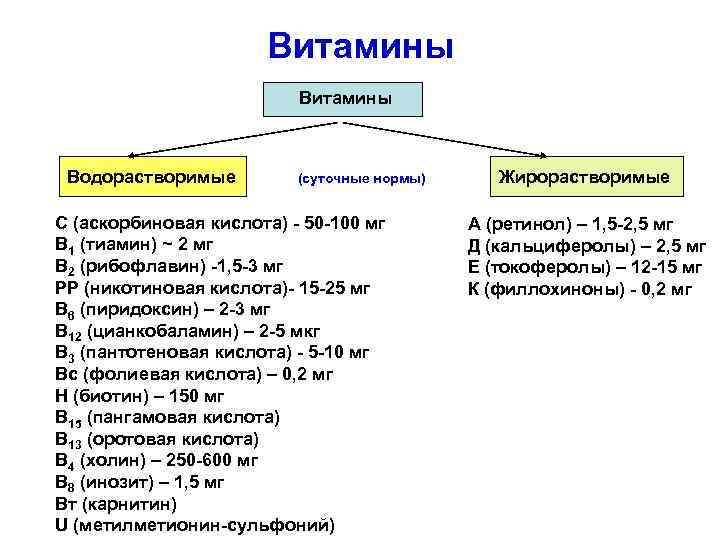 Витамины

Витамины

Водорастворимые

(суточные нормы)

Жирорастворимые

С (аскорбиновая кислота) - 50-100 мг
$B_1$ (тиамин) ~ 2 мг
$B_2$ (рибофлавин) -1,5-3 мг
РР (никотиновая кислота)- 15-25 мг
$B_6$ (пиридоксин) – 2-3 мг
$B_{12}$ (цианкобаламин) – 2-5 мкг
$B_3$ (пантотеновая кислота) - 5-10 мг
Вс (фолиевая кислота) – 0,2 мг
Н (биотин) – 150 мг
$B_{15}$ (пангамовая кислота)
$B_{13}$ (оротовая кислота)
$B_4$ (холин) – 250-600 мг
$B_8$ (инозит) – 1,5 мг
Вт (карнитин)
U (метилметионин-сульфоний)

А (ретинол) – 1,5-2,5 мг
Д (кальциферолы) – 2,5 мг
Е (токоферолы) – 12-15 мг
К (филлохиноны) - 0,2 мг